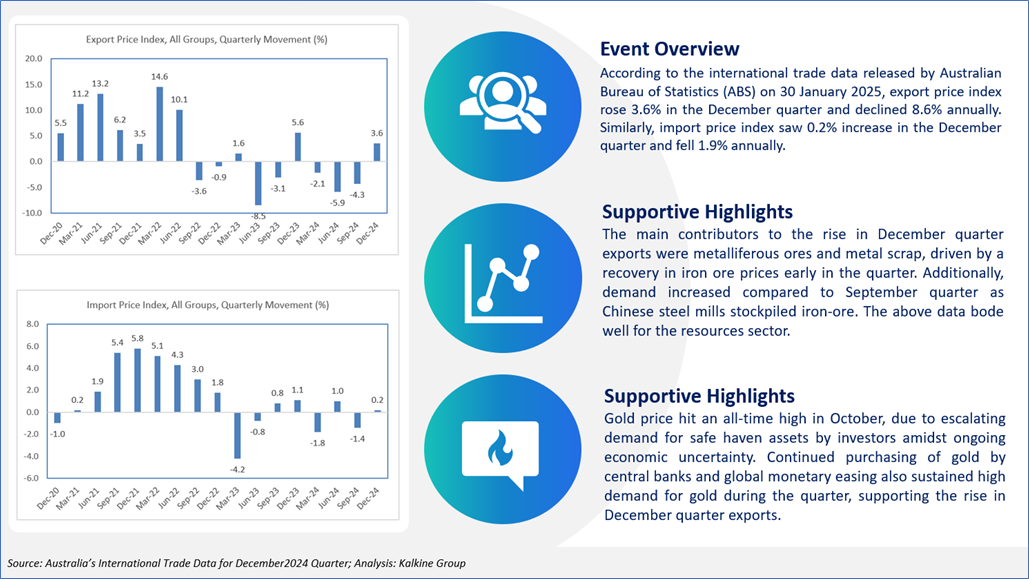 Export Price Index, All Groups, Quarterly Movement (%)

20.0
15.0
10.0
5.0
0.0
-5.0
-10.0

5.5
11.2
13.2
6.2
3.5
14.6
10.1
-3.6
-0.9
1.6
-8.5
-3.1
5.6
-2.1
-5.9
-4.3
3.6

Dec-20
Mar-21
Jun-21
Sep-21
Dec-21
Mar-22
Jun-22
Sep-22
Dec-22
Mar-23
Jun-23
Sep-23
Dec-23
Mar-24
Jun-24
Sep-24
Dec-24

Import Price Index, All Groups, Quarterly Movement (%)

8.0
6.0
4.0
2.0
0.0
-2.0
-4.0
-6.0

-1.0
0.2
1.9
5.4
5.8
5.1
4.3
3.0
1.8
-4.2
-0.8
0.8
1.1
-1.8
1.0
-1.4
0.2

Dec-20
Mar-21
Jun-21
Sep-21
Dec-21
Mar-22
Jun-22
Sep-22
Dec-22
Mar-23
Jun-23
Sep-23
Dec-23
Mar-24
Jun-24
Sep-24
Dec-24

Event Overview
According to the international trade data released by Australian Bureau of Statistics (ABS) on 30 January 2025, export price index rose 3.6% in the December quarter and declined 8.6% annually. Similarly, import price index saw 0.2% increase in the December quarter and fell 1.9% annually.

Supportive Highlights
The main contributors to the rise in December quarter exports were metalliferous ores and metal scrap, driven by a recovery in iron ore prices early in the quarter. Additionally, demand increased compared to September quarter as Chinese steel mills stockpiled iron-ore. The above data bode well for the resources sector.

Supportive Highlights
Gold price hit an all-time high in October, due to escalating demand for safe haven assets by investors amidst ongoing economic uncertainty. Continued purchasing of gold by central banks and global monetary easing also sustained high demand for gold during the quarter, supporting the rise in December quarter exports.

Source: Australia's International Trade Data for December2024 Quarter; Analysis: Kalkine Group